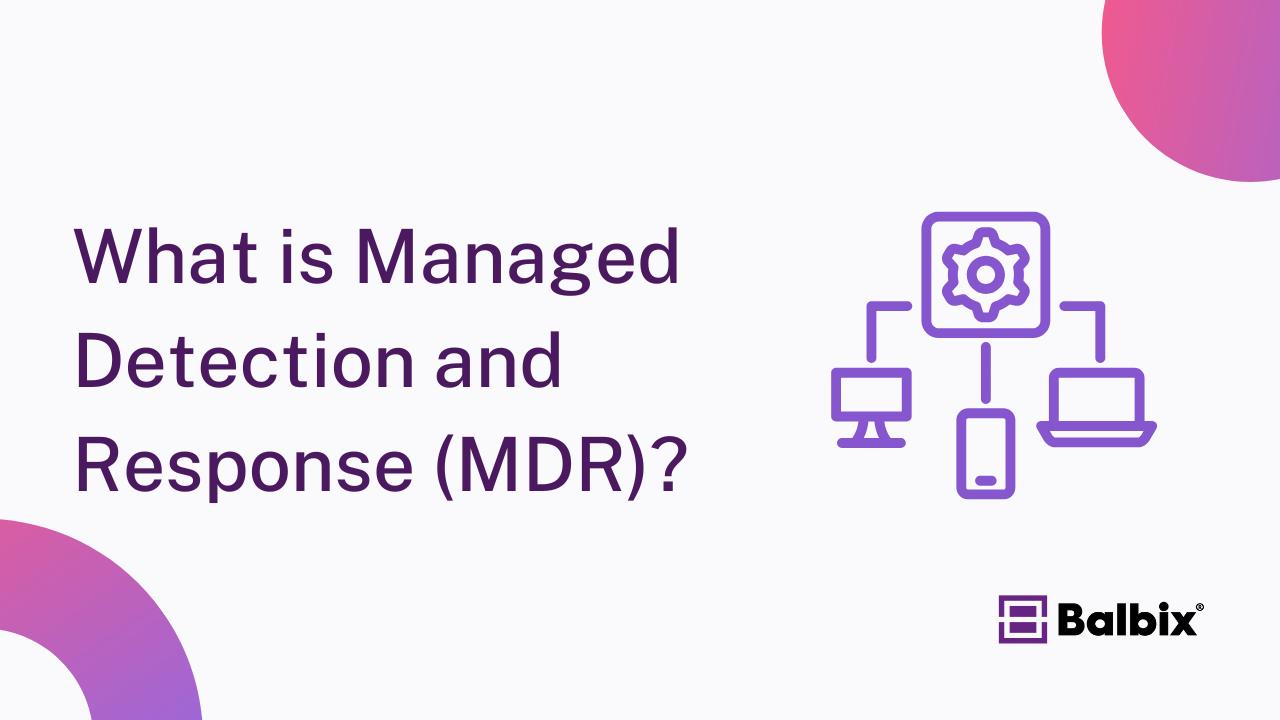 What is Managed Detection and Response (MDR)?

Balbix®